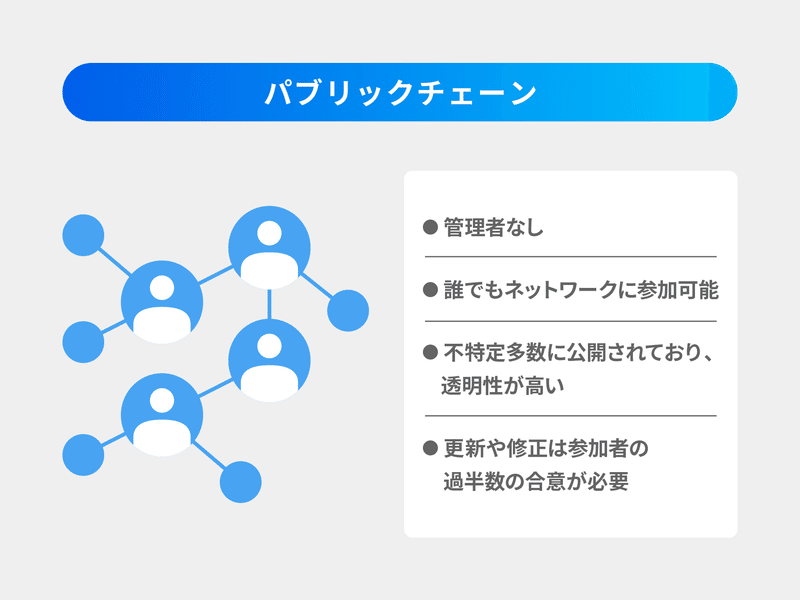 パブリックチェーン

● 管理者なし

● 誰でもネットワークに参加可能

● 不特定多数に公開されており、透明性が高い

● 更新や修正は参加者の過半数の合意が必要